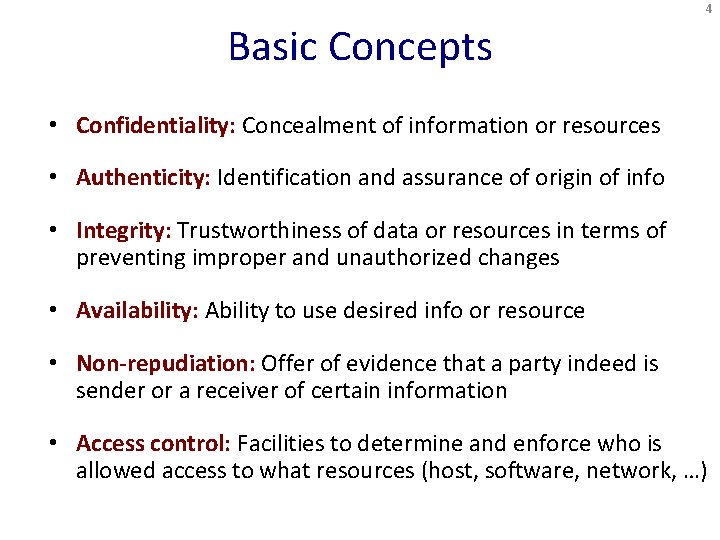 4

Basic Concepts

• Confidentiality: Concealment of information or resources

• Authenticity: Identification and assurance of origin of info

• Integrity: Trustworthiness of data or resources in terms of preventing improper and unauthorized changes

• Availability: Ability to use desired info or resource

• Non-repudiation: Offer of evidence that a party indeed is sender or a receiver of certain information

• Access control: Facilities to determine and enforce who is allowed access to what resources (host, software, network, …)